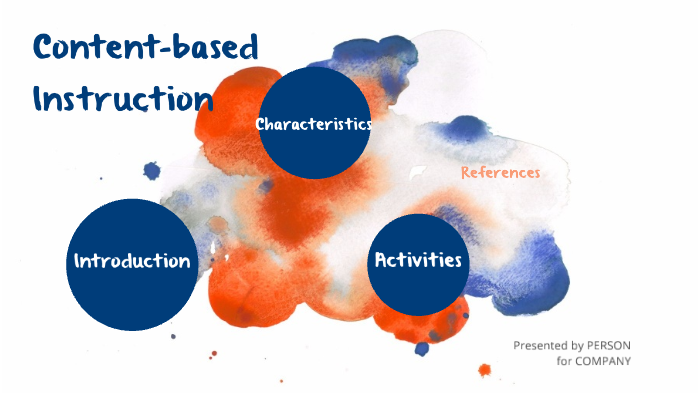 Content-based Instruction

Characteristics

References

Introduction

Activities

Presented by PERSON
for COMPANY